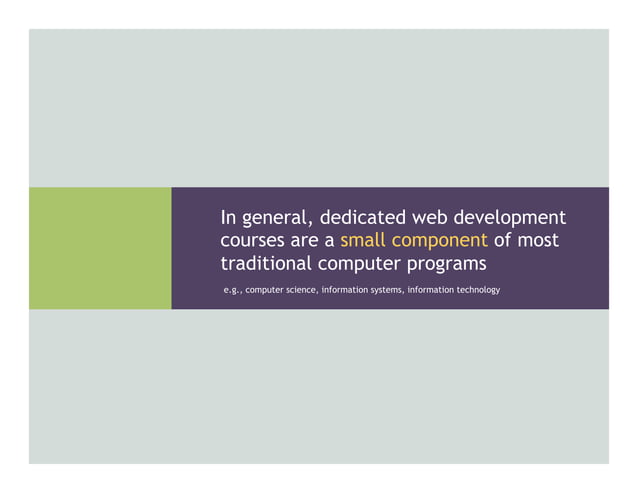 In general, dedicated web development courses are a small component of most traditional computer programs

e.g., computer science, information systems, information technology